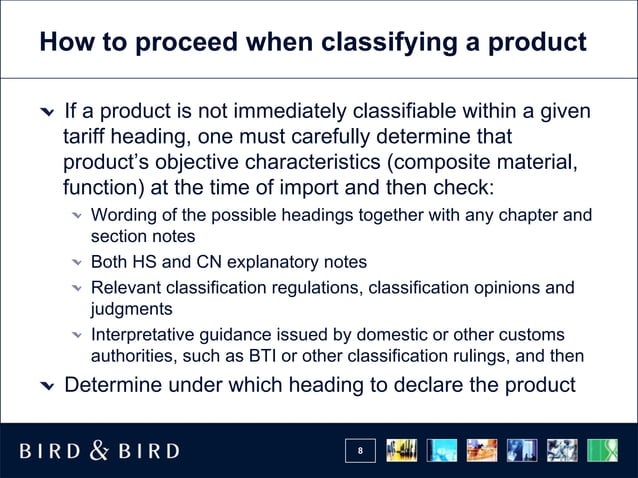 How to proceed when classifying a product

If a product is not immediately classifiable within a given tariff heading, one must carefully determine that product's objective characteristics (composite material, function) at the time of import and then check:

Wording of the possible headings together with any chapter and section notes

Both HS and CN explanatory notes

Relevant classification regulations, classification opinions and judgments

Interpretative guidance issued by domestic or other customs authorities, such as BTI or other classification rulings, and then

Determine under which heading to declare the product

BIRD & BIRD

8